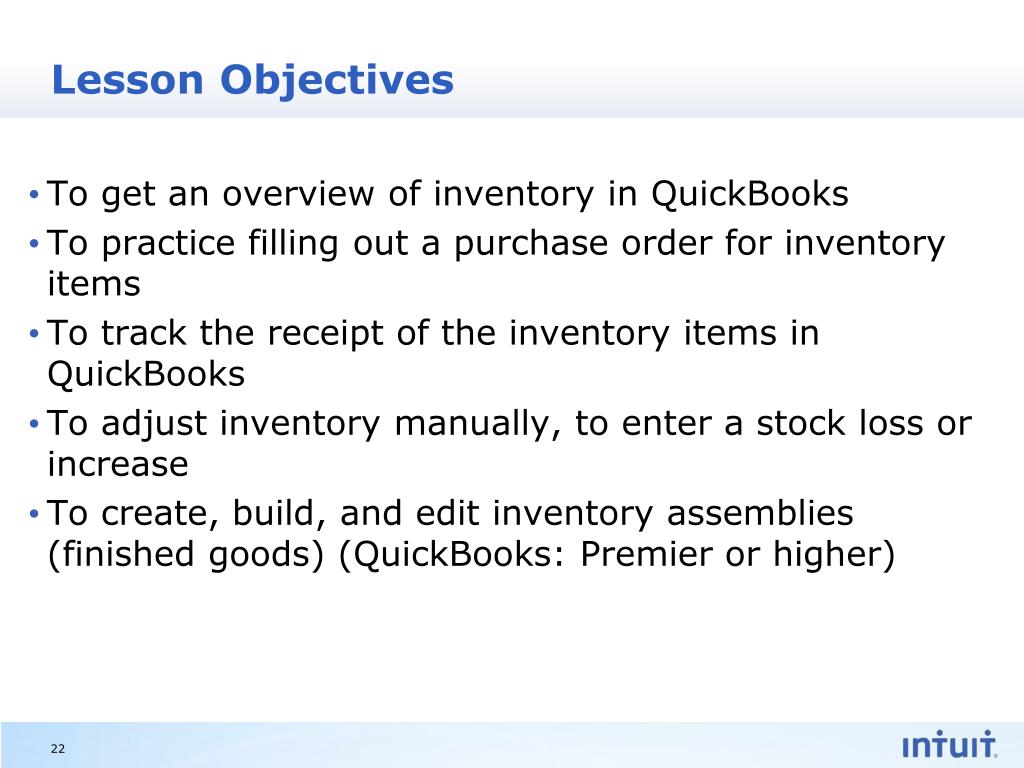 Lesson Objectives

• To get an overview of inventory in QuickBooks
• To practice filling out a purchase order for inventory items
• To track the receipt of the inventory items in QuickBooks
• To adjust inventory manually, to enter a stock loss or increase
• To create, build, and edit inventory assemblies (finished goods) (QuickBooks: Premier or higher)

22

intuit.